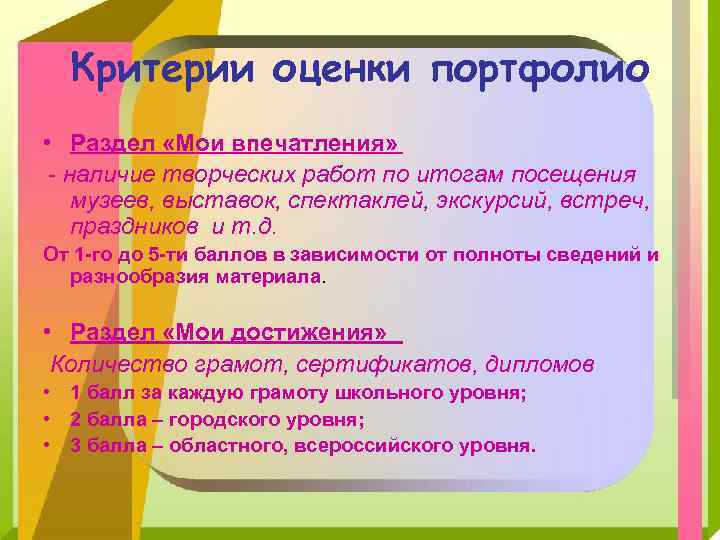 Критерии оценки портфолио

• Раздел «Мои впечатления»

- наличие творческих работ по итогам посещения музеев, выставок, спектаклей, экскурсий, встреч, праздников и т.д.

От 1-го до 5-ти баллов в зависимости от полноты сведений и разнообразия материала.

• Раздел «Мои достижения»

Количество грамот, сертификатов, дипломов

• 1 балл за каждую грамоту школьного уровня;
• 2 балла – городского уровня;
• 3 балла – областного, всероссийского уровня.